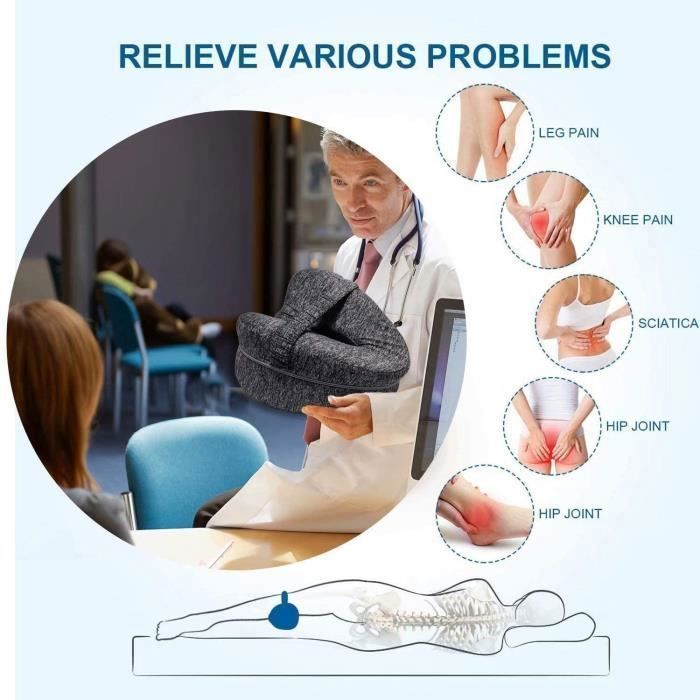 RELIEVE VARIOUS PROBLEMS

LEG PAIN

KNEE PAIN

SCIATICA

HIP JOINT

HIP JOINT